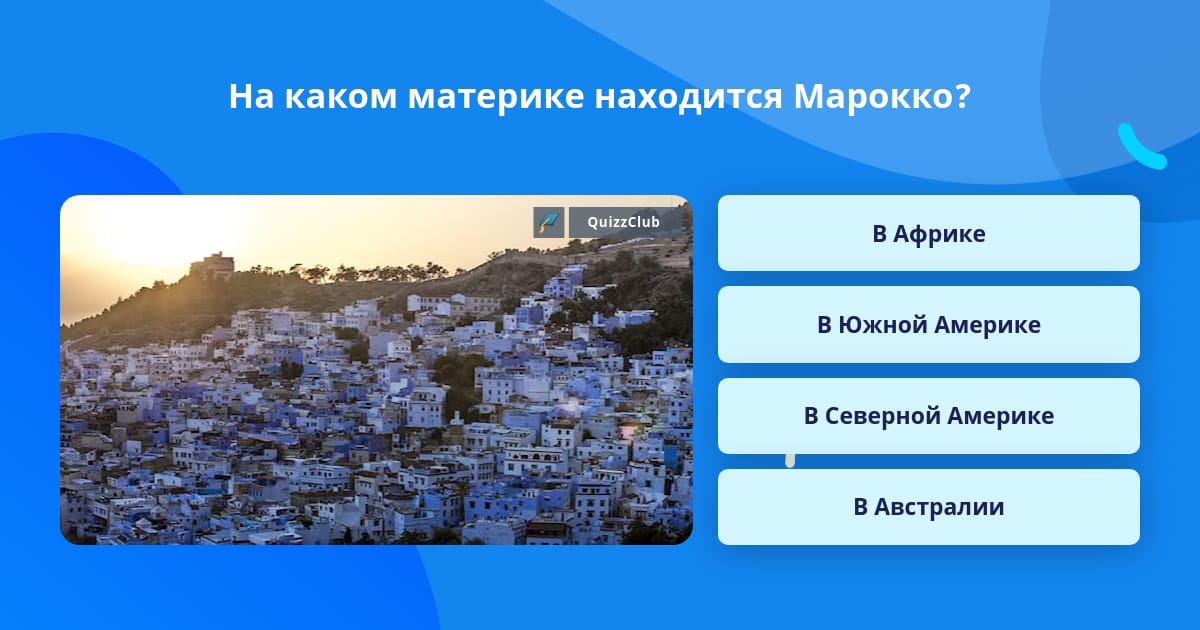 На каком материке находится Марокко?

QuizzClub

В Африке

В Южной Америке

В Северной Америке

В Австралии